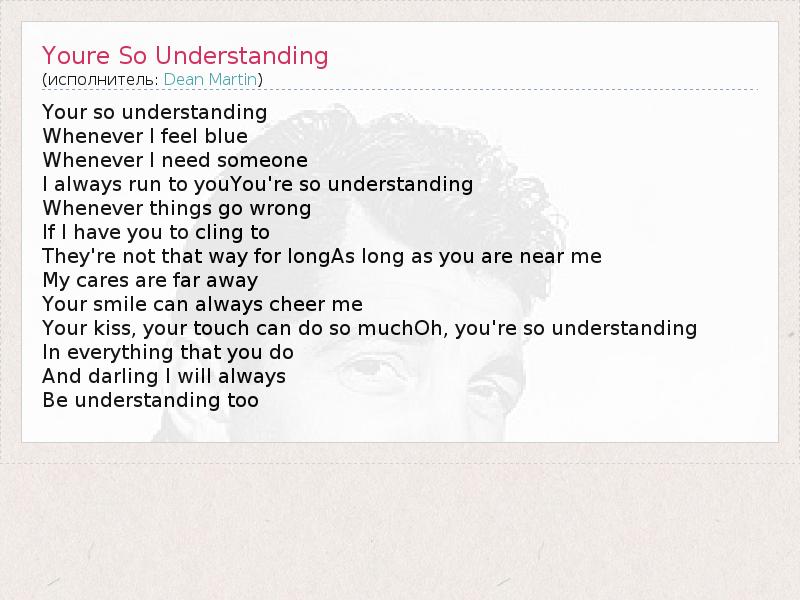 Youre So Understanding
(исполнитель: Dean Martin)

Your so understanding
Whenever I feel blue
Whenever I need someone
I always run to youYou're so understanding
Whenever things go wrong
If I have you to cling to
They're not that way for longAs long as you are near me
My cares are far away
Your smile can always cheer me
Your kiss, your touch can do so muchOh, you're so understanding
In everything that you do
And darling I will always
Be understanding too